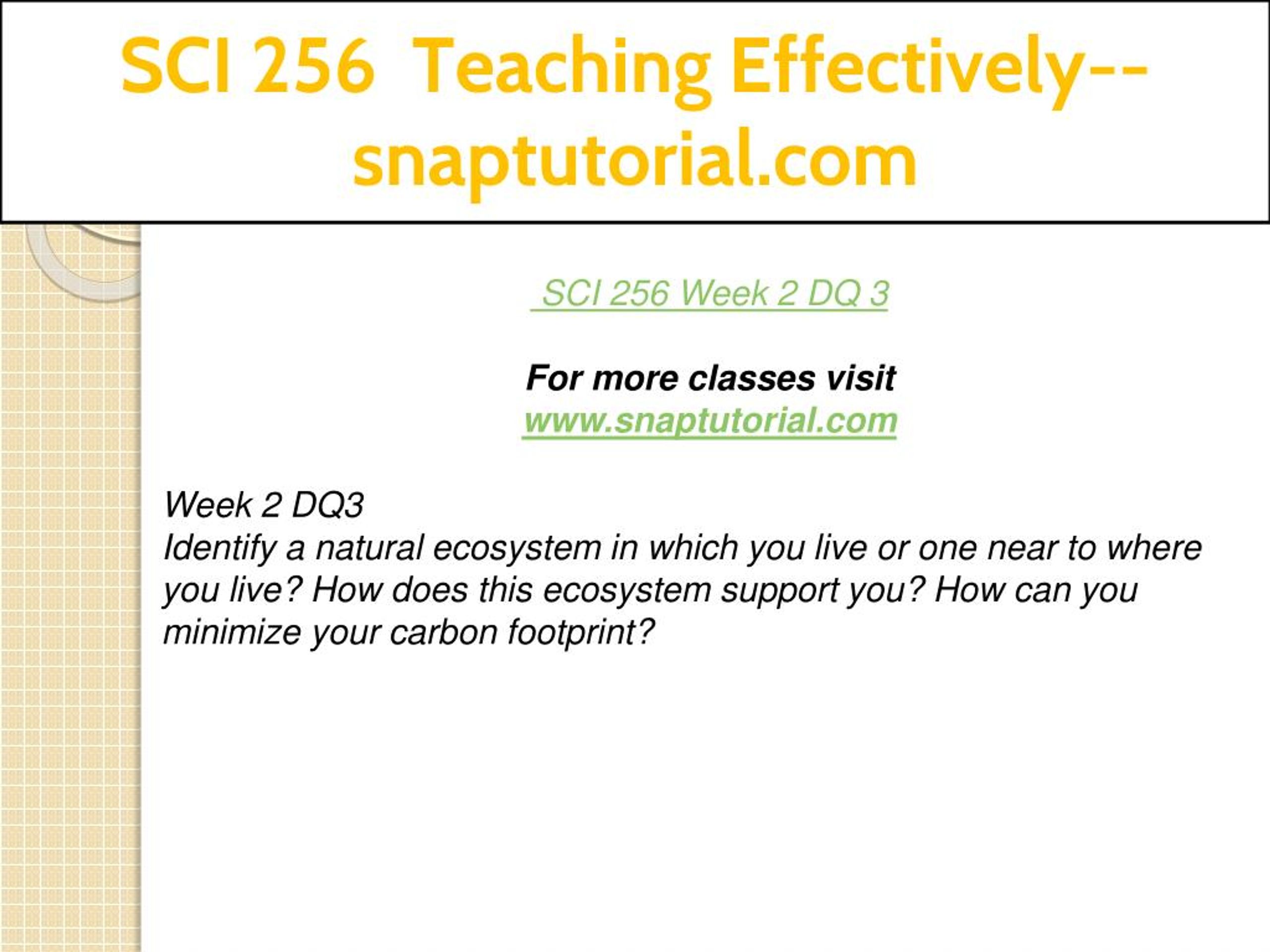 SCI 256 Teaching Effectively--snaptutorial.com

SCI 256 Week 2 DQ 3

For more classes visit
www.snaptutorial.com

Week 2 DQ3
Identify a natural ecosystem in which you live or one near to where you live? How does this ecosystem support you? How can you minimize your carbon footprint?